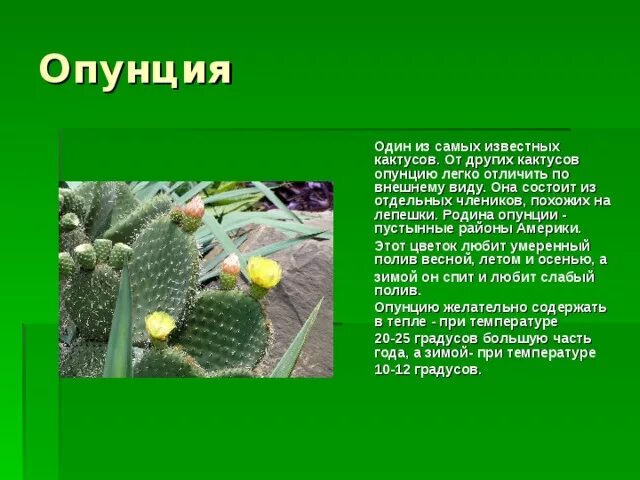 Опунция

Один из самых известных кактусов. От других кактусов опунцию легко отличить по внешнему виду. Она состоит из отдельных члеников, похожих на лепешки. Родина опунции - пустынные районы Америки.

Этот цветок любит умеренный полив весной, летом и осенью, а зимой он спит и любит слабый полив.

Опунцию желательно содержать в тепле - при температуре

20-25 градусов большую часть года, а зимой- при температуре

10-12 градусов.